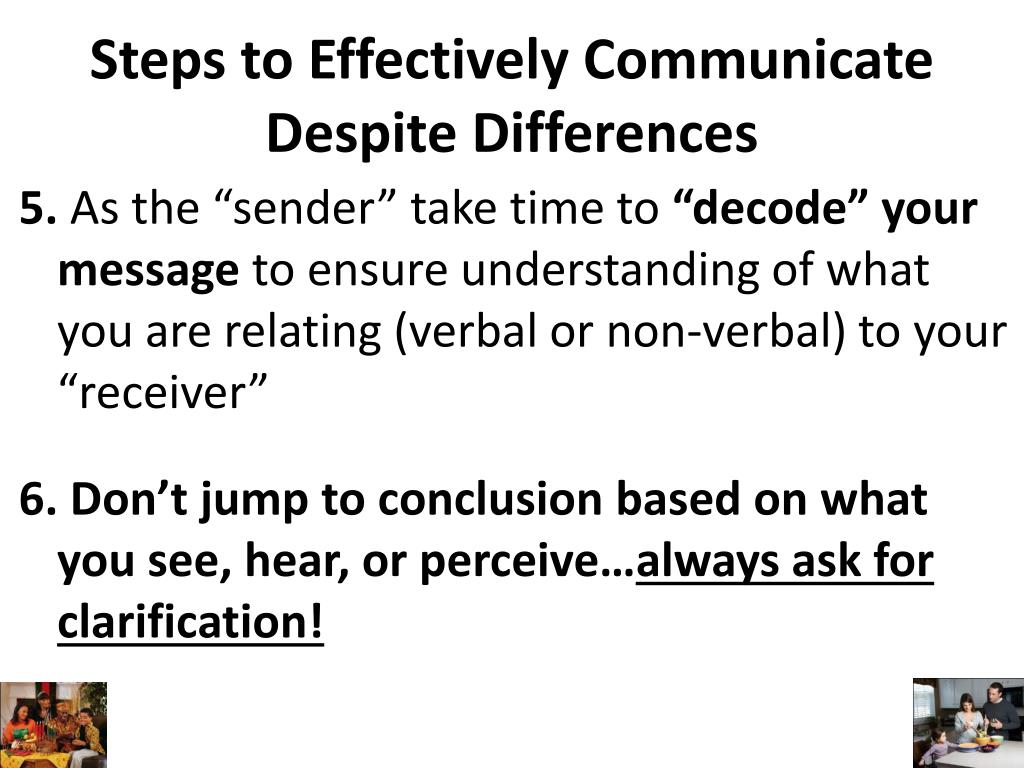 Steps to Effectively Communicate Despite Differences

5. As the “sender” take time to “decode” your message to ensure understanding of what you are relating (verbal or non-verbal) to your “receiver”

6. Don’t jump to conclusion based on what you see, hear, or perceive…always ask for clarification!